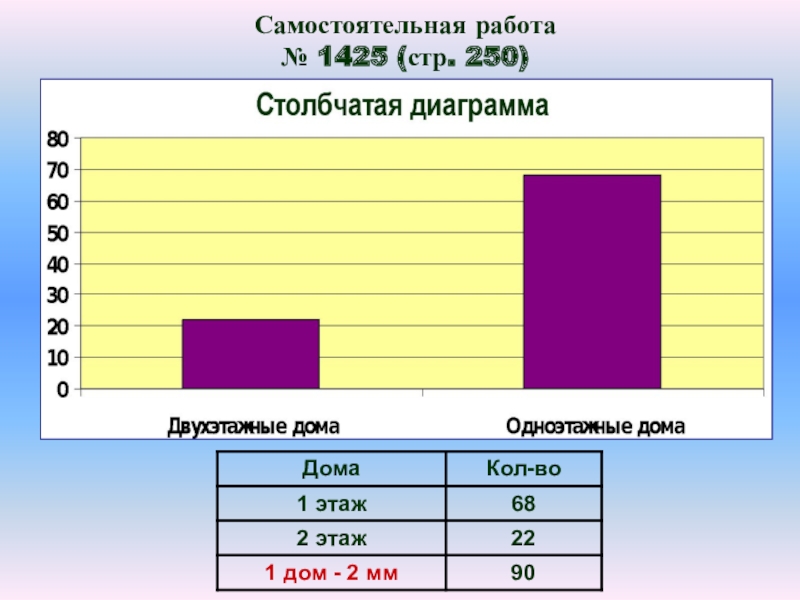 Самостоятельная работа
№ 1425 (стр. 250)

Столбчатая диаграмма

80
70
60
50
40
30
20
10
0

Двухэтажные дома
Одноэтажные дома

| Дома | Кол-во |
|---|---|
| 1 этаж | 68 |
| 2 этаж | 22 |
| 1 дом - 2 мм | 90 |